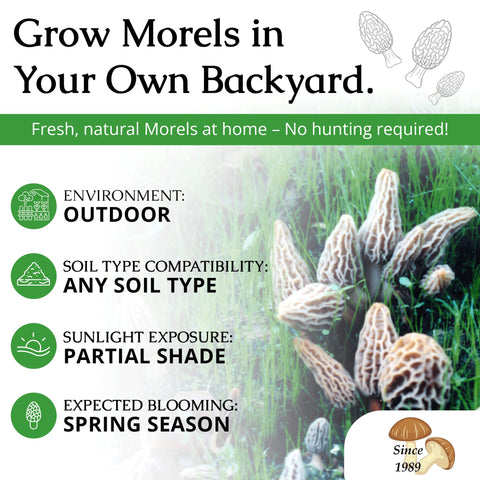 Grow Morels in Your Own Backyard.

Fresh, natural Morels at home – No hunting required!

ENVIRONMENT:
OUTDOOR

SOIL TYPE COMPATIBILITY:
ANY SOIL TYPE

SUNLIGHT EXPOSURE:
PARTIAL SHADE

EXPECTED BLOOMING:
SPRING SEASON

Since 1989